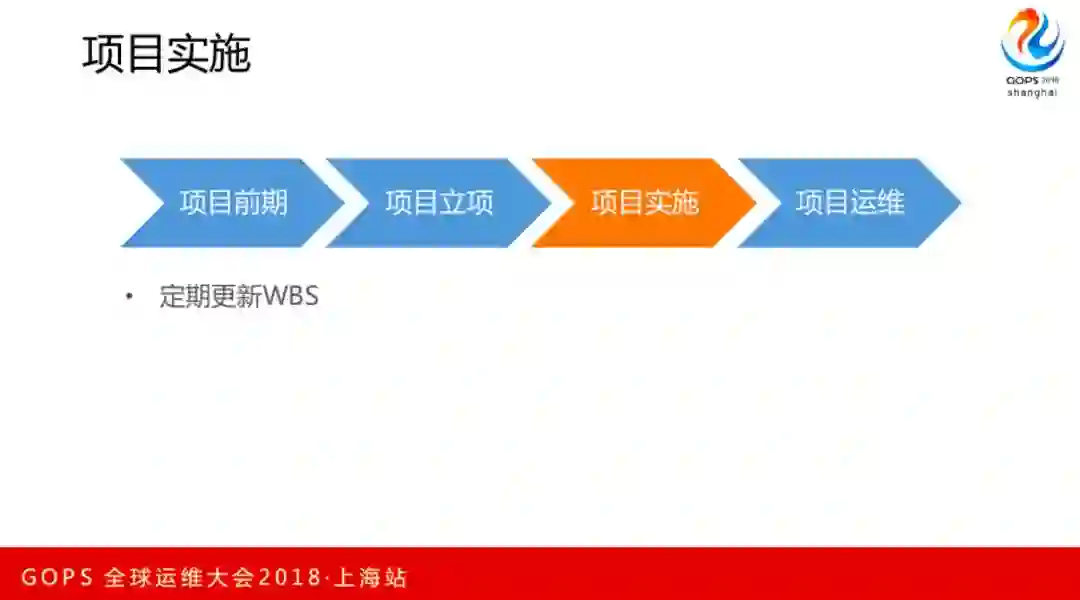 项目实施

GOPS 2018
shanghai

项目前期
项目立项
项目实施
项目运维

• 定期更新WBS

GOPS 全球运维大会2018·上海站